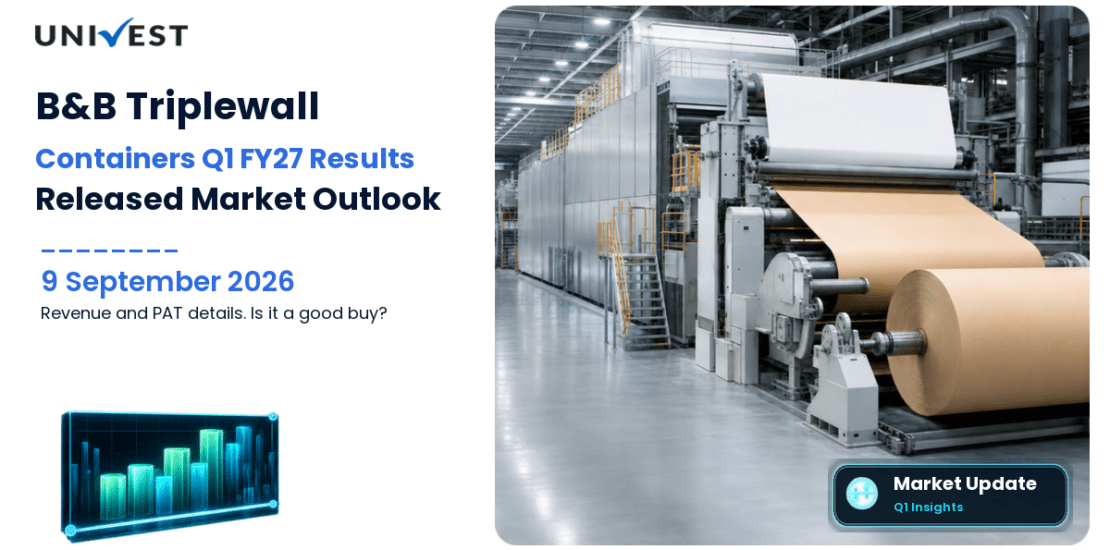 UNIVEST

B&B Triplewall

Containers Q1 FY27 Results

Released Market Outlook

9 September 2026

Revenue and PAT details. Is it a good buy?

Market Update

Q1 Insights